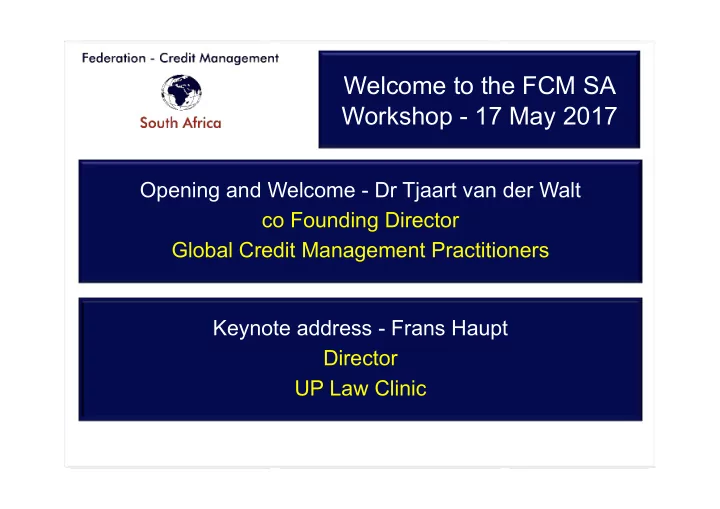 Federation - Credit Management

South Africa

Welcome to the FCM SA Workshop - 17 May 2017

Opening and Welcome - Dr Tjaart van der Walt
co Founding Director
Global Credit Management Practitioners

Keynote address - Frans Haupt
Director
UP Law Clinic